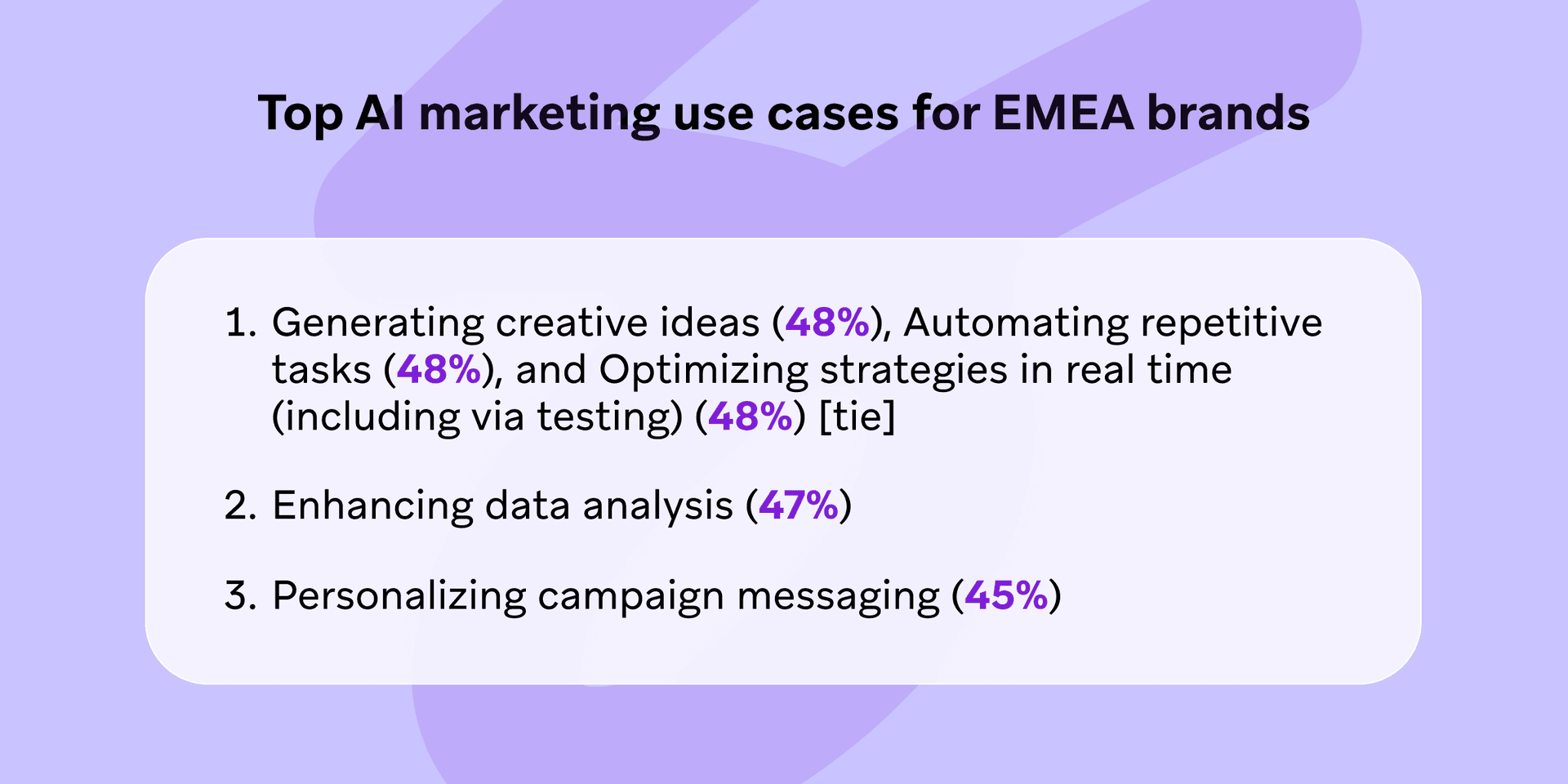 Top AI marketing use cases for EMEA brands

1. Generating creative ideas (48%), Automating repetitive tasks (48%), and Optimizing strategies in real time (including via testing) (48%) [tie]

2. Enhancing data analysis (47%)

3. Personalizing campaign messaging (45%)